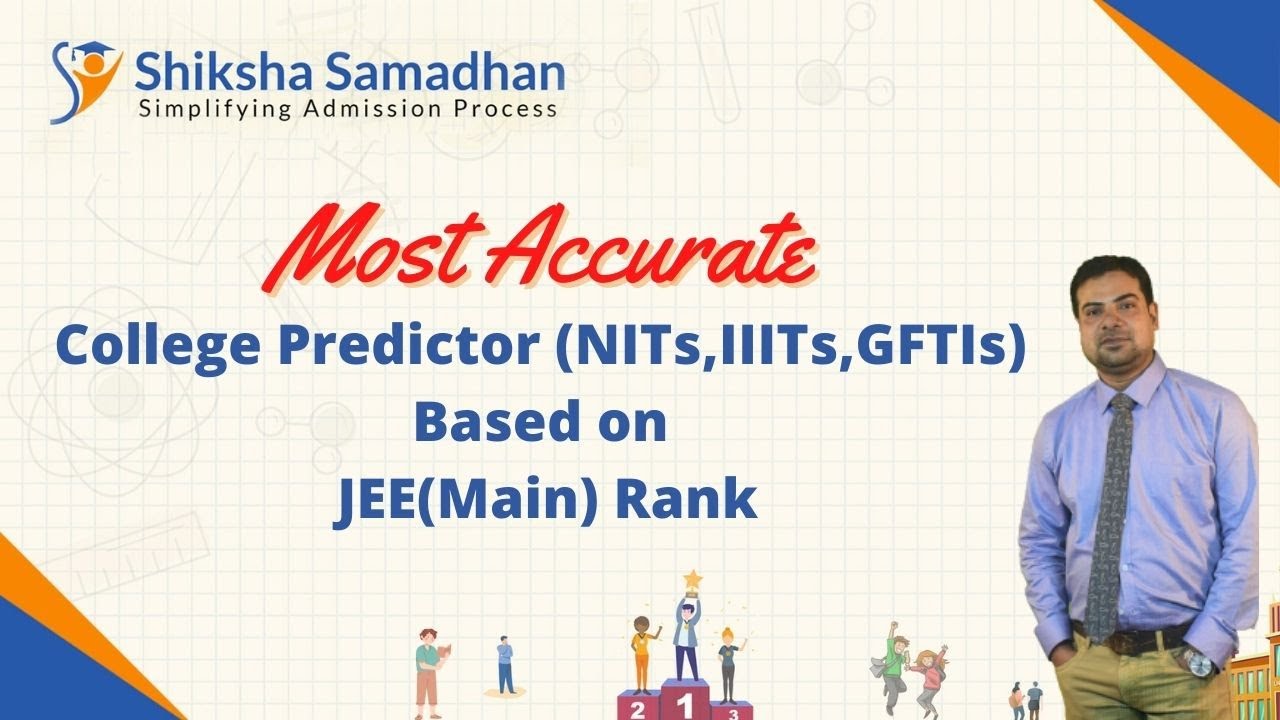 Shiksha Samadhan
Simplifying Admission Process

Most Accurate

College Predictor (NITs,IIITs,GFTIs)
Based on
JEE(Main) Rank

2 1 3